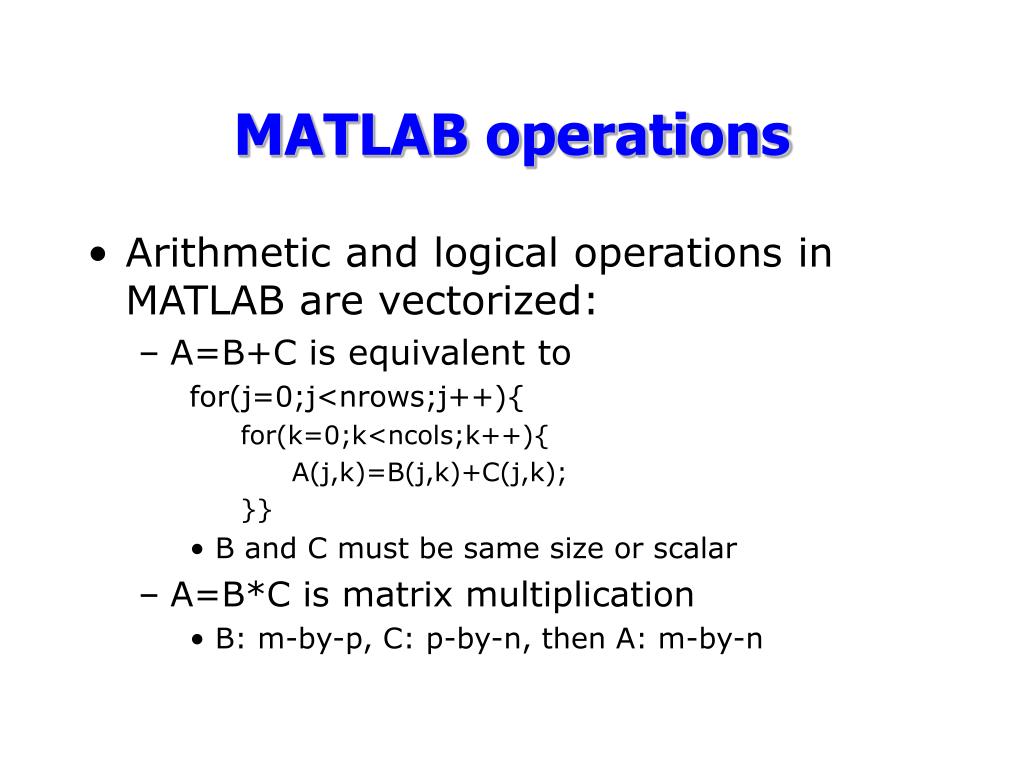 MATLAB operations

• Arithmetic and logical operations in MATLAB are vectorized:

– A=B+C is equivalent to

for(j=0;j<nrows;j++){
for(k=0;k<ncols;k++){
A(j,k)=B(j,k)+C(j,k);
}}

• B and C must be same size or scalar

– A=B*C is matrix multiplication

• B: m-by-p, C: p-by-n, then A: m-by-n